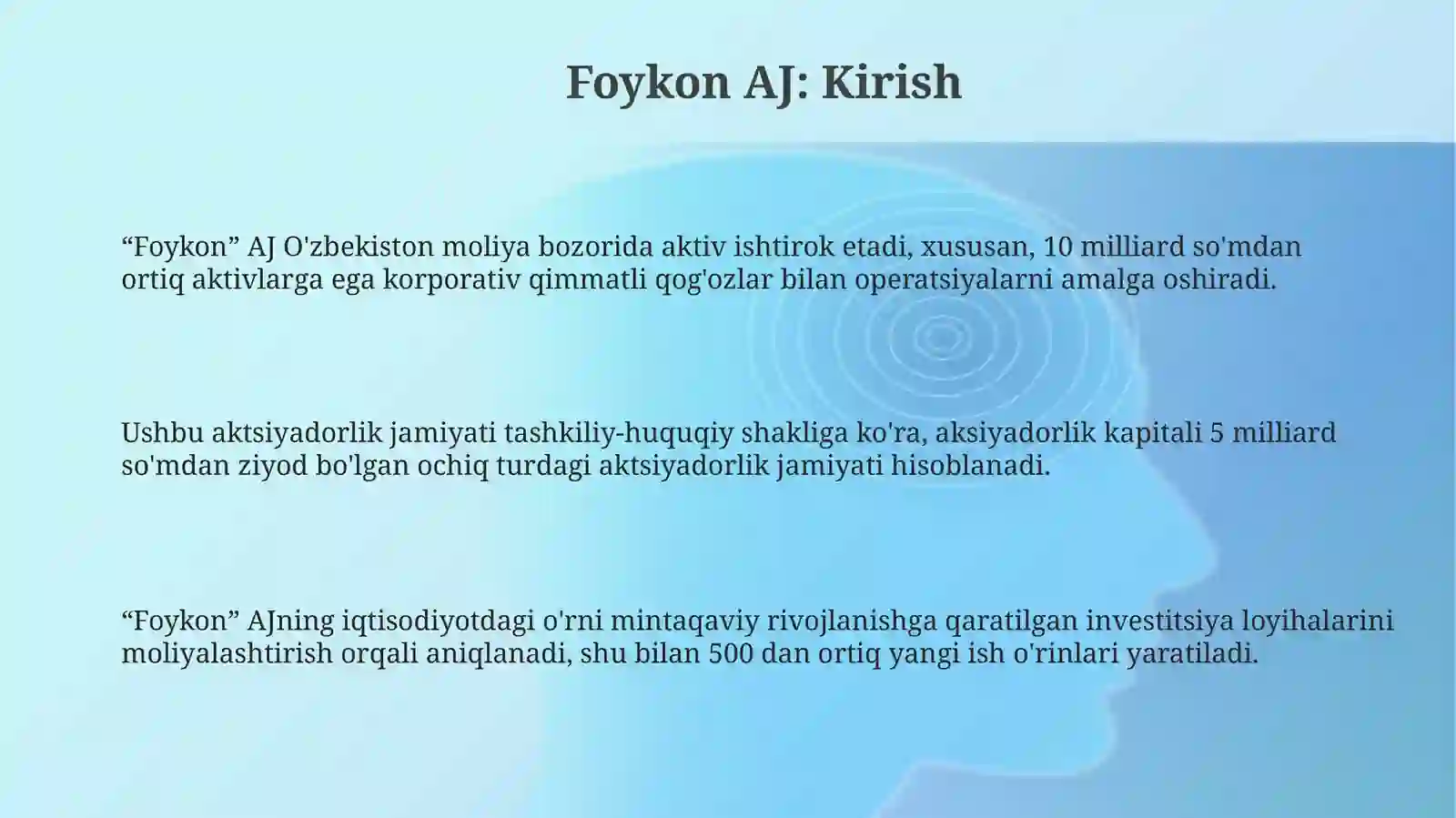 Foykon AJ: Kirish

“Foykon” AJ O'zbekiston moliya bozorida aktiv ishtirok etadi, xususan, 10 milliard so'mdan ortiq aktivlarga ega korporativ qimmatli qog'ozlar bilan operatsiyalarni amalga oshiradi.

Ushbu aktsiyadorlik jamiyati tashkiliy-huquqiy shakliga ko'ra, aksiyadorlik kapitali 5 milliard so'mdan ziyod bo'lgan ochiq turdagi aktsiyadorlik jamiyati hisoblanadi.

“Foykon” AJning iqtisodiyotdagi o'rni mintaqaviy rivojlanishga qaratilgan investitsiya loyihalarini moliyalashtirish orqali aniqlanadi, shu bilan 500 dan ortiq yangi ish o'rinlari yaratiladi.